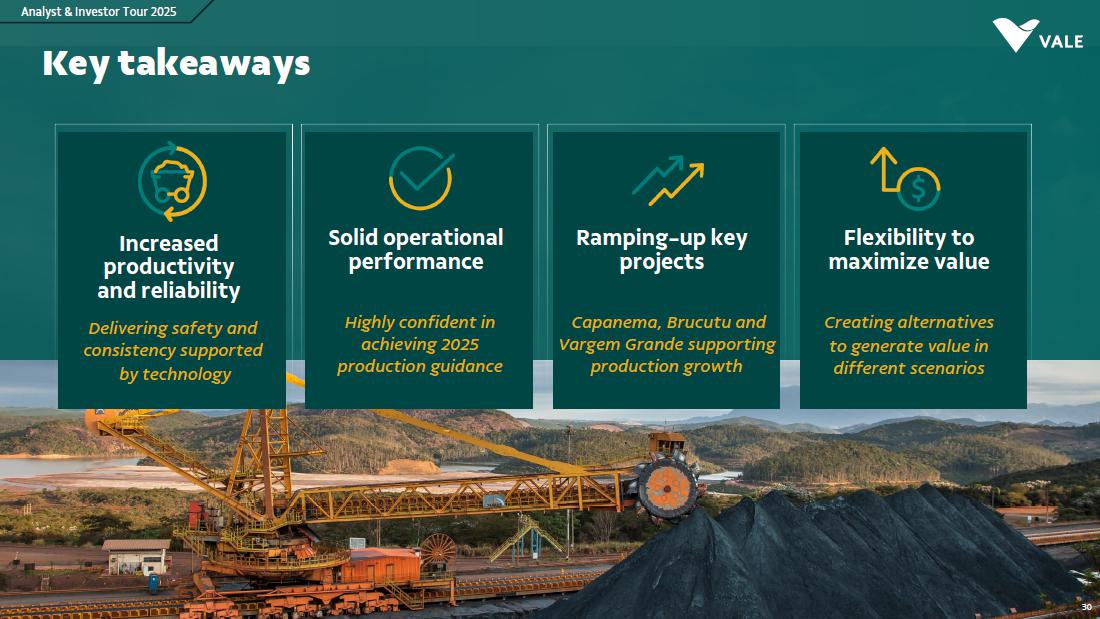 Analyst & Investor Tour 2025

VALE

Key takeaways

Increased productivity and reliability

Delivering safety and consistency supported by technology

Solid operational performance

Highly confident in achieving 2025 production guidance

Ramping-up key projects

Capanema, Brucutu and Vargem Grande supporting production growth

Flexibility to maximize value

Creating alternatives to generate value in different scenarios

30